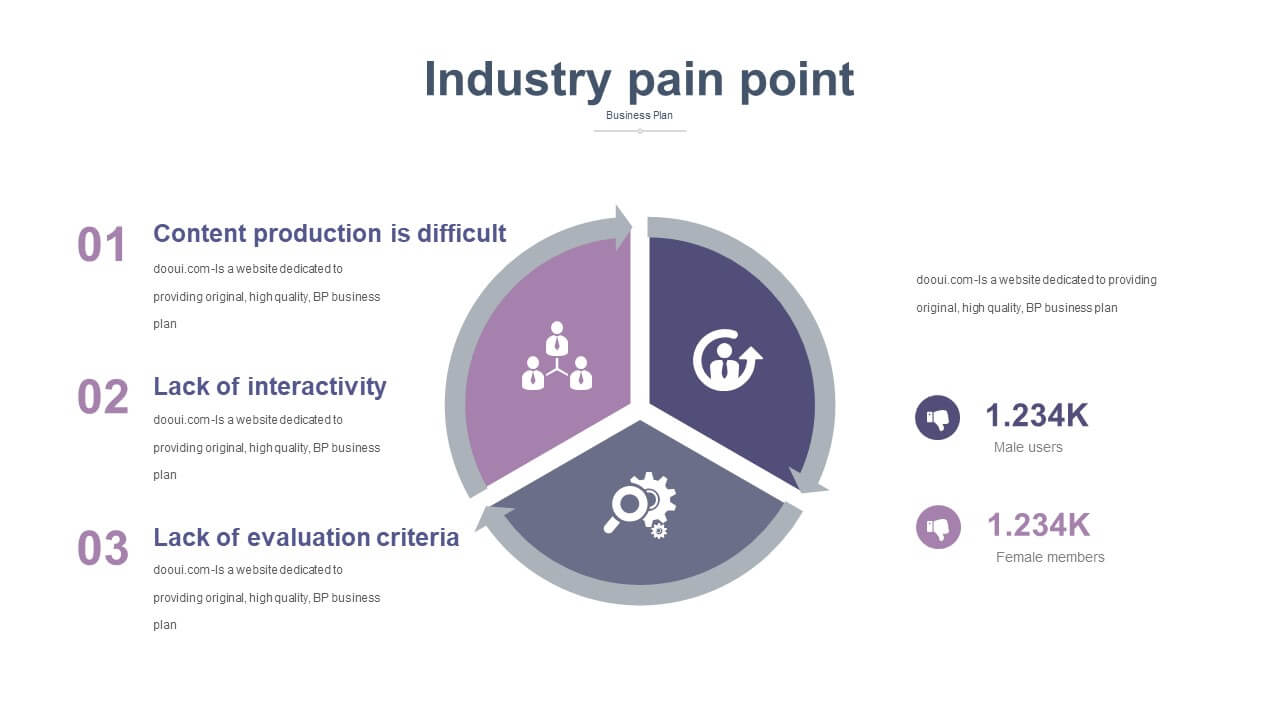 Industry pain point

Business Plan

01 Content production is difficult

dooui.com-Is a website dedicated to providing original, high quality, BP business plan

02 Lack of interactivity

dooui.com-Is a website dedicated to providing original, high quality, BP business plan

03 Lack of evaluation criteria

dooui.com-Is a website dedicated to providing original, high quality, BP business plan

dooui.com-Is a website dedicated to providing original, high quality, BP business plan

1.234K

Male users

1.234K

Female members